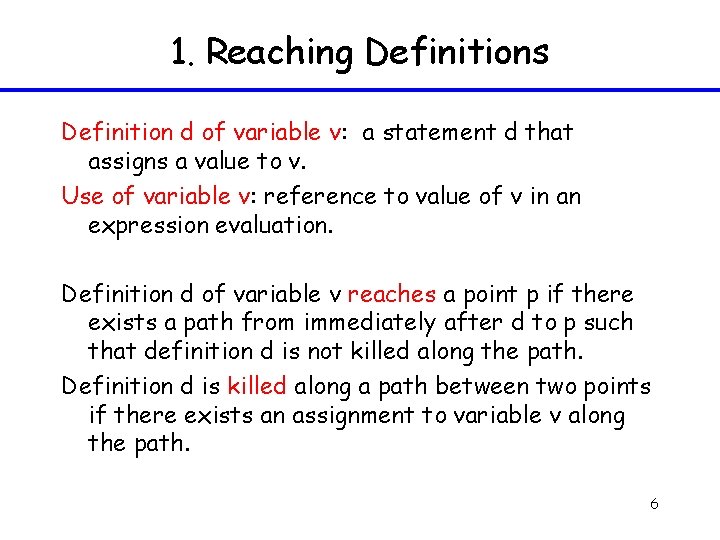 1. Reaching Definitions

Definition d of variable v: a statement d that assigns a value to v.

Use of variable v: reference to value of v in an expression evaluation.

Definition d of variable v reaches a point p if there exists a path from immediately after d to p such that definition d is not killed along the path.

Definition d is killed along a path between two points if there exists an assignment to variable v along the path.

6